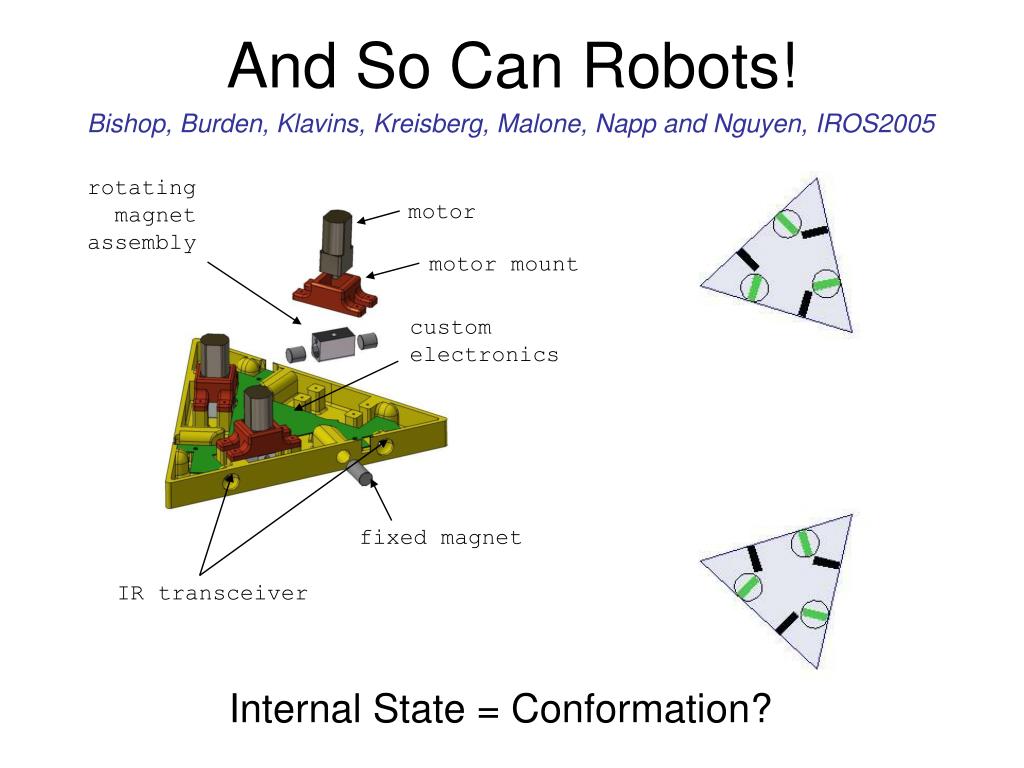 And So Can Robots!

Bishop, Burden, Klavins, Kreisberg, Malone, Napp and Nguyen, IROS2005

rotating magnet assembly

motor

motor mount

custom electronics

fixed magnet

IR transceiver

Internal State = Conformation?